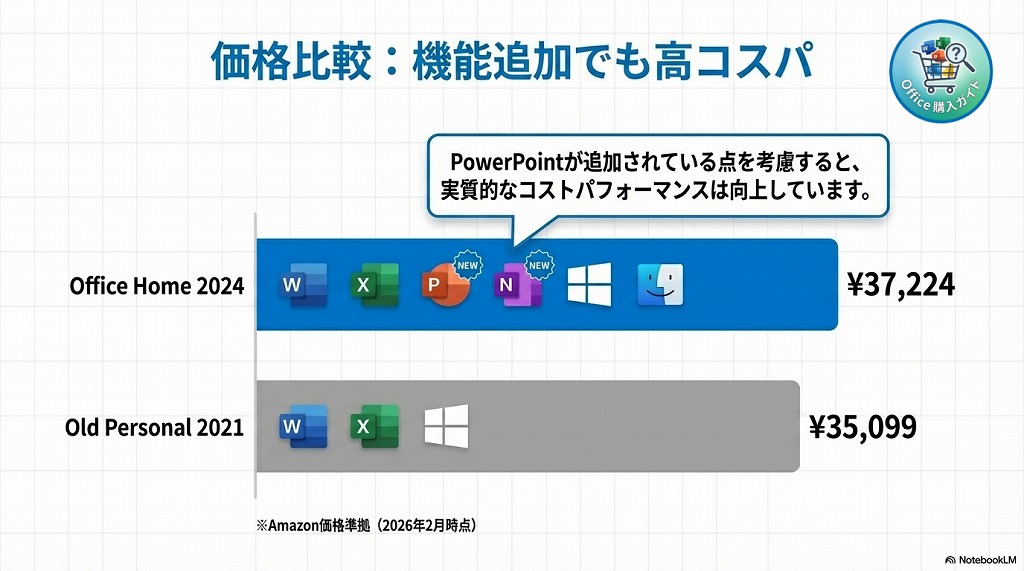 価格比較：機能追加でも高コスパ

Office 購入ガイド

PowerPointが追加されている点を考慮すると、実質的なコストパフォーマンスは向上しています。

Office Home 2024

W X P NEW N NEW

¥37,224

Old Personal 2021

W X

¥35,099

※Amazon価格準拠（2026年2月時点）

NotebookLM